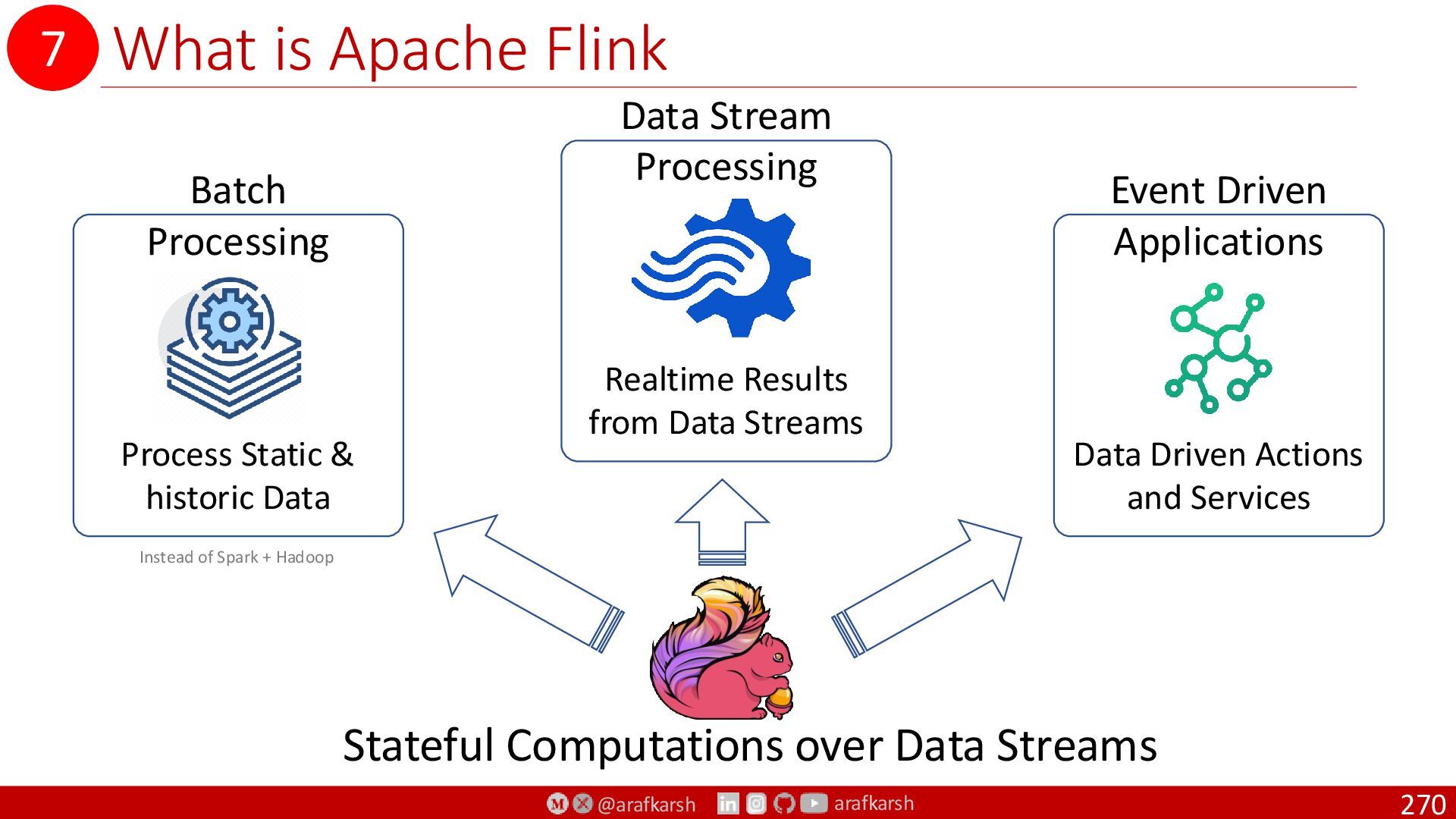 7 What is Apache Flink

Batch Processing

Process Static & historic Data

Instead of Spark + Hadoop

Data Stream Processing

Realtime Results from Data Streams

Event Driven Applications

Data Driven Actions and Services

Stateful Computations over Data Streams

@arafkarsh arafkarsh

270